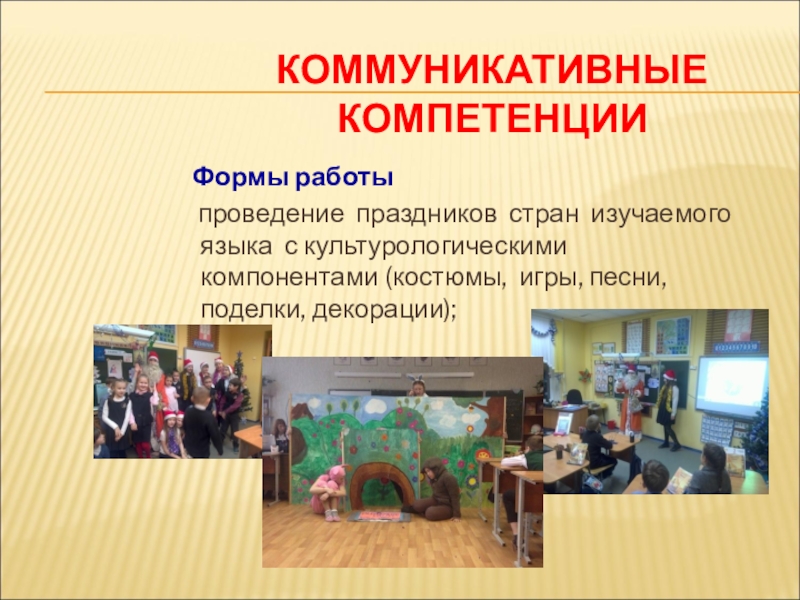 КОММУНИКАТИВНЫЕ КОМПЕТЕНЦИИ

Формы работы

проведение праздников стран изучаемого языка с культурологическими компонентами (костюмы, игры, песни, поделки, декорации);